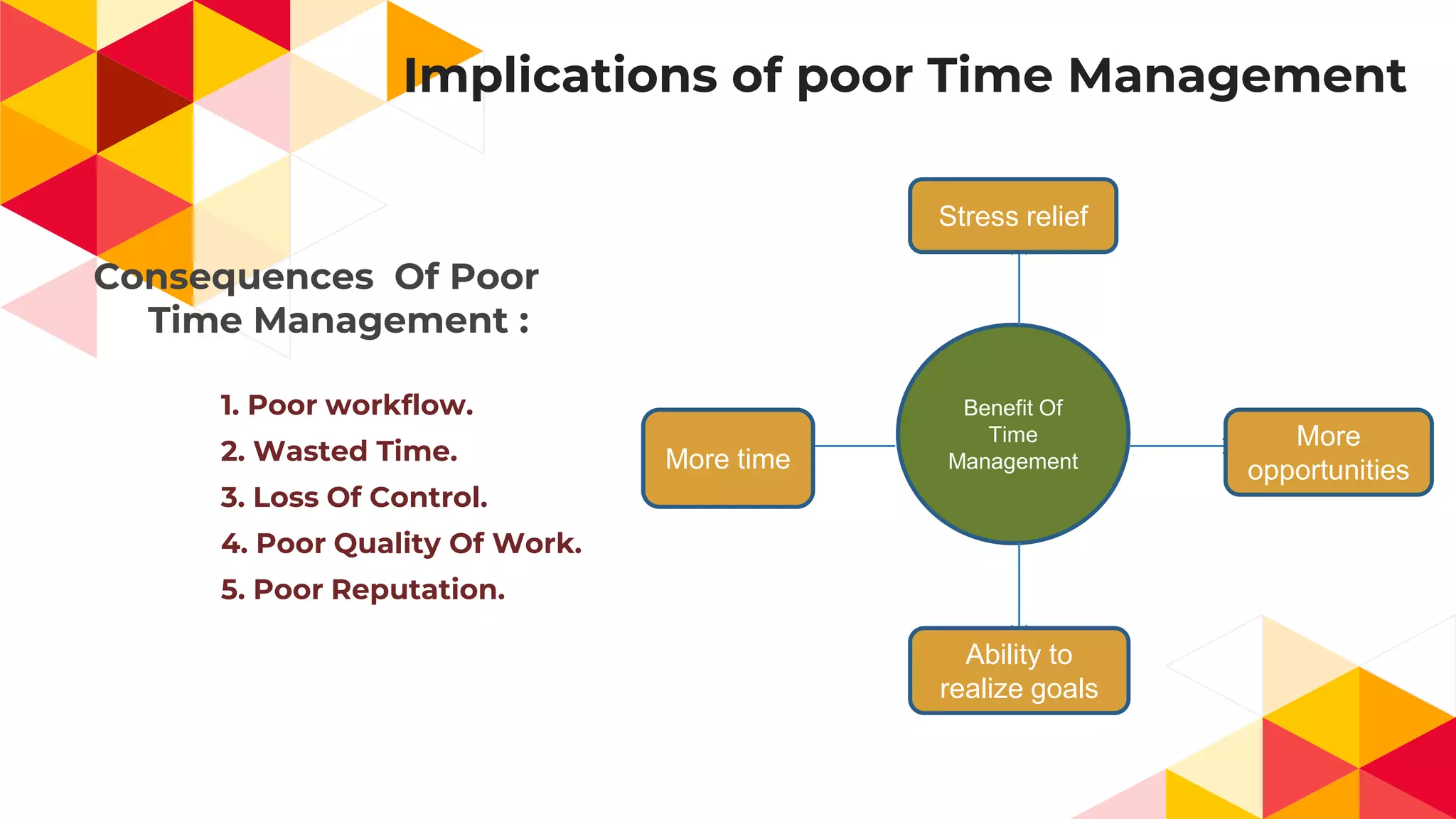 Implications of poor Time Management

Consequences Of Poor Time Management :

1. Poor workflow.
2. Wasted Time.
3. Loss Of Control.
4. Poor Quality Of Work.
5. Poor Reputation.

Stress relief

More time

Benefit Of Time Management

More opportunities

Ability to realize goals